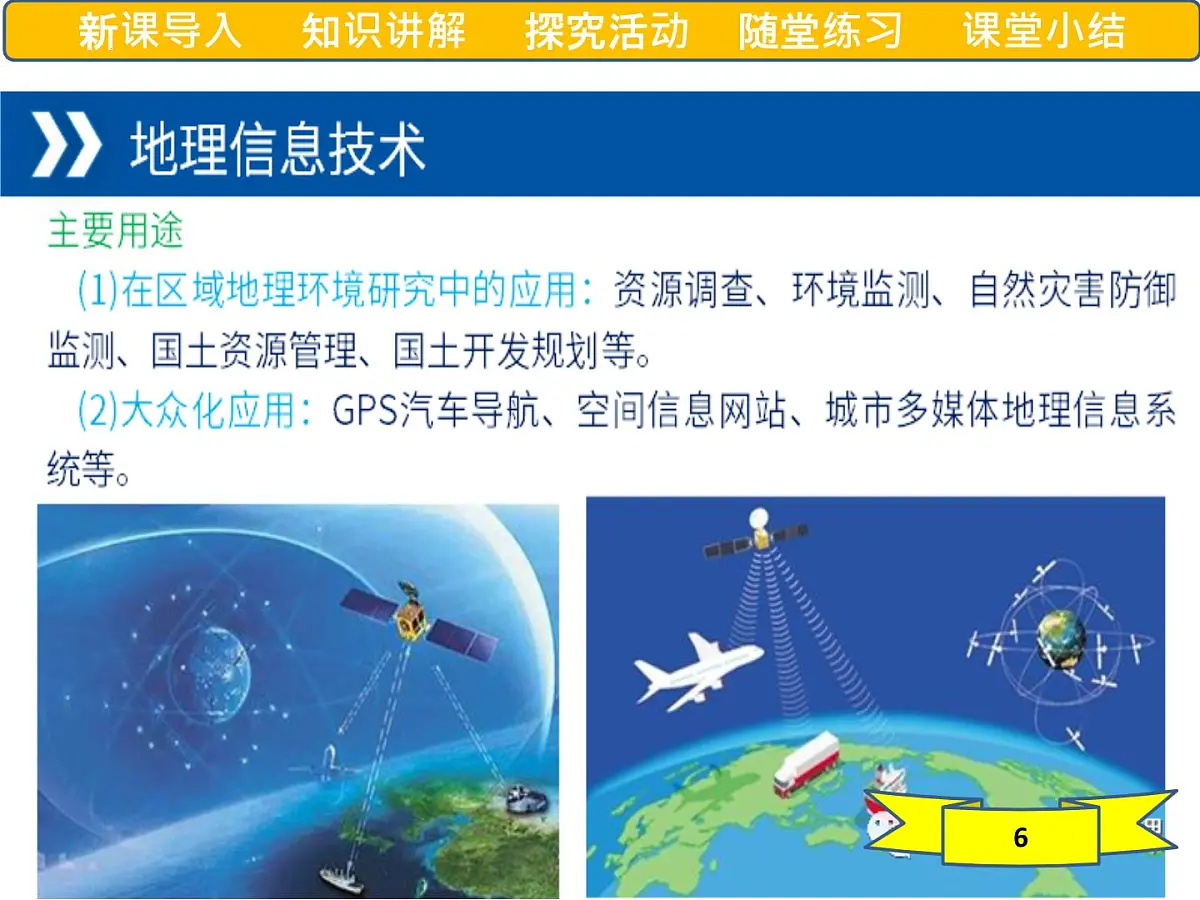 新课导入　知识讲解　探究活动　随堂练习　课堂小结

地理信息技术

主要用途

(1)在区域地理环境研究中的应用：资源调查、环境监测、自然灾害防御监测、国土资源管理、国土开发规划等。

(2)大众化应用：GPS汽车导航、空间信息网站、城市多媒体地理信息系统等。

6